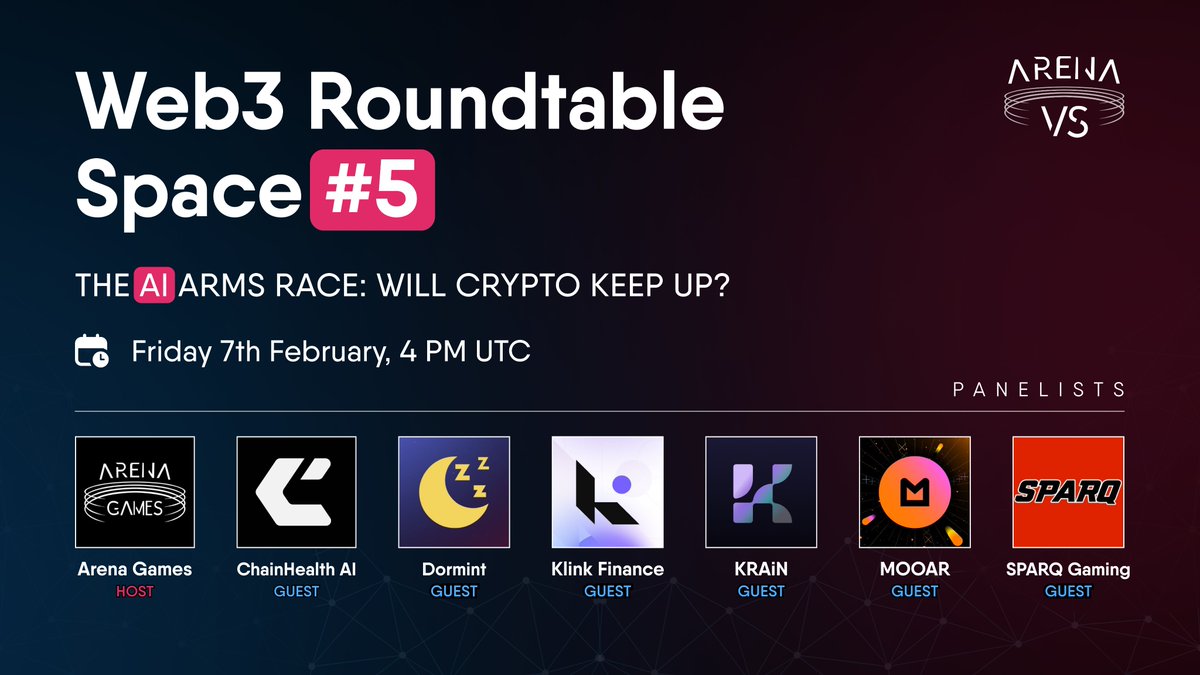 Web3 Roundtable Space #5

ARENA VS

THE AI ARMS RACE: WILL CRYPTO KEEP UP?

Friday 7th February, 4 PM UTC

PANELISTS

ARENA GAMES
Arena Games
HOST

ChainHealth AI
GUEST

Dormint
GUEST

Klink Finance
GUEST

KRAiN
GUEST

MOOAR
GUEST

SPARQ
SPARQ Gaming
GUEST